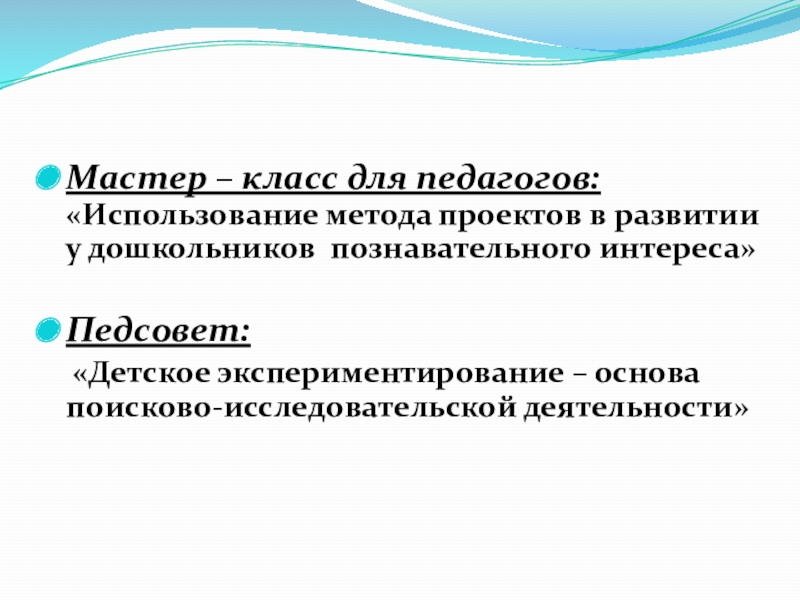 Мастер – класс для педагогов: «Использование метода проектов в развитии у дошкольников познавательного интереса»

Педсовет:

«Детское экспериментирование – основа поисково-исследовательской деятельности»